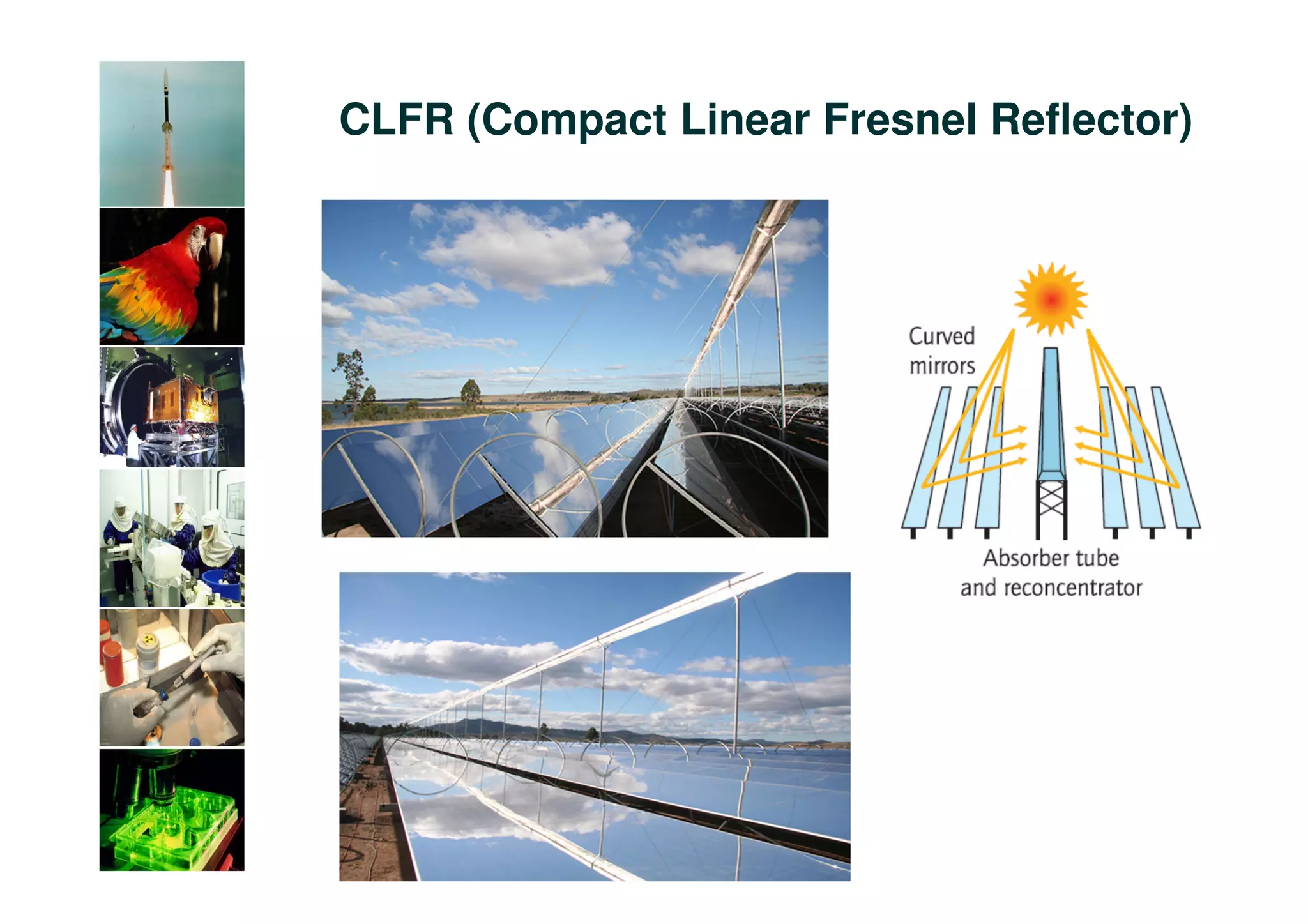 CLFR (Compact Linear Fresnel Reflector)

Curved mirrors

Absorber tube and reconcentrator